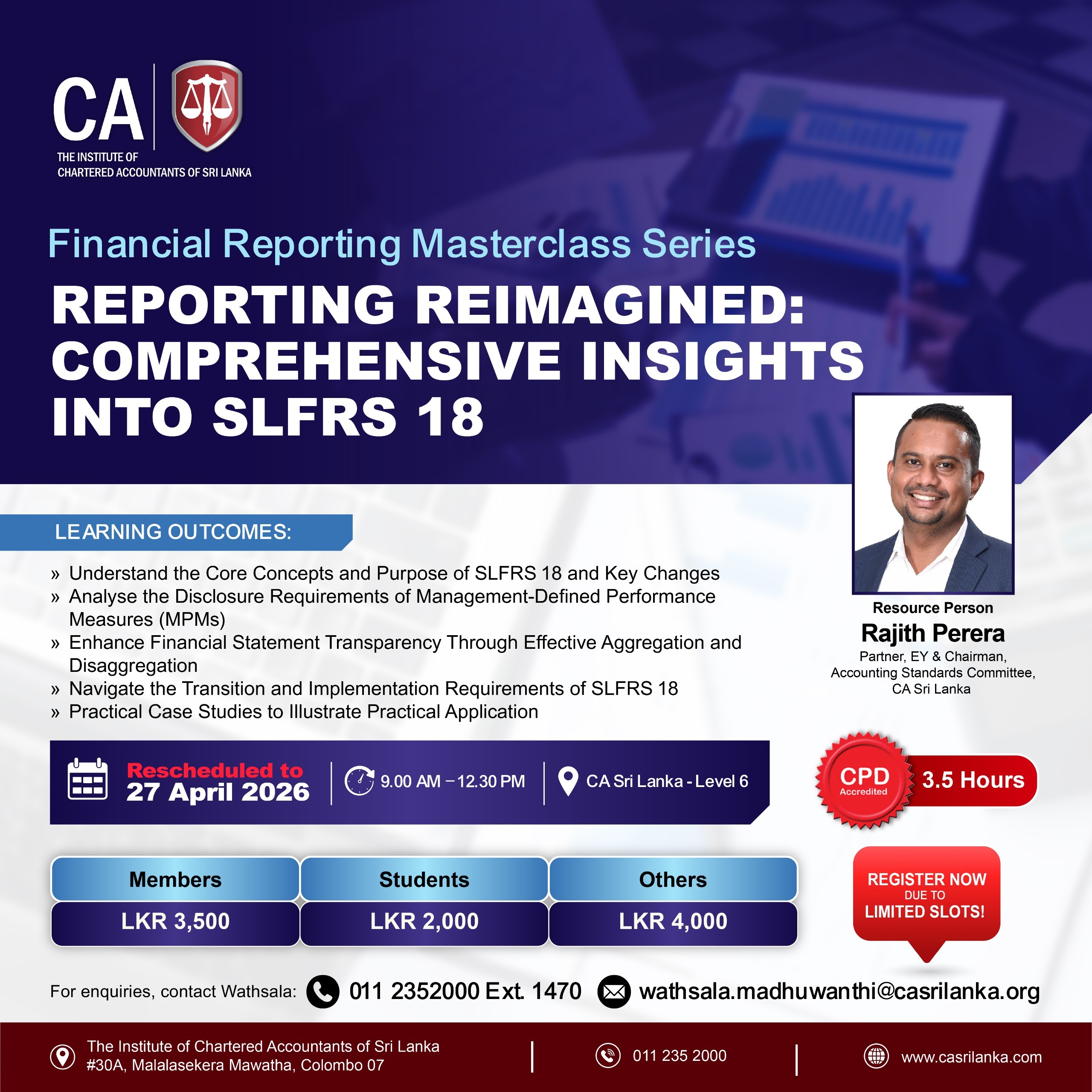 CA
THE INSTITUTE OF
CHARTERED ACCOUNTANTS OF SRI LANKA

Financial Reporting Masterclass Series

REPORTING REIMAGINED: COMPREHENSIVE INSIGHTS INTO SLFRS 18

LEARNING OUTCOMES:

» Understand the Core Concepts and Purpose of SLFRS 18 and Key Changes
» Analyse the Disclosure Requirements of Management-Defined Performance Measures (MPMs)
» Enhance Financial Statement Transparency Through Effective Aggregation and Disaggregation
» Navigate the Transition and Implementation Requirements of SLFRS 18
» Practical Case Studies to Illustrate Practical Application

Resource Person
Rajith Perera
Partner, EY & Chairman, Accounting Standards Committee, CA Sri Lanka

Rescheduled to
27 April 2026

9.00 AM – 12.30 PM

CA Sri Lanka - Level 6

CPD
Accredited
3.5 Hours

| Members | Students | Others |
|---|---|---|
| LKR 3,500 | LKR 2,000 | LKR 4,000 |

REGISTER NOW
DUE TO
LIMITED SLOTS!

For enquiries, contact Wathsala: 011 2352000 Ext. 1470 wathsala.madhuwanthi@casrilanka.org

The Institute of Chartered Accountants of Sri Lanka
#30A, Malalasekera Mawatha, Colombo 07

011 235 2000

www.casrilanka.com